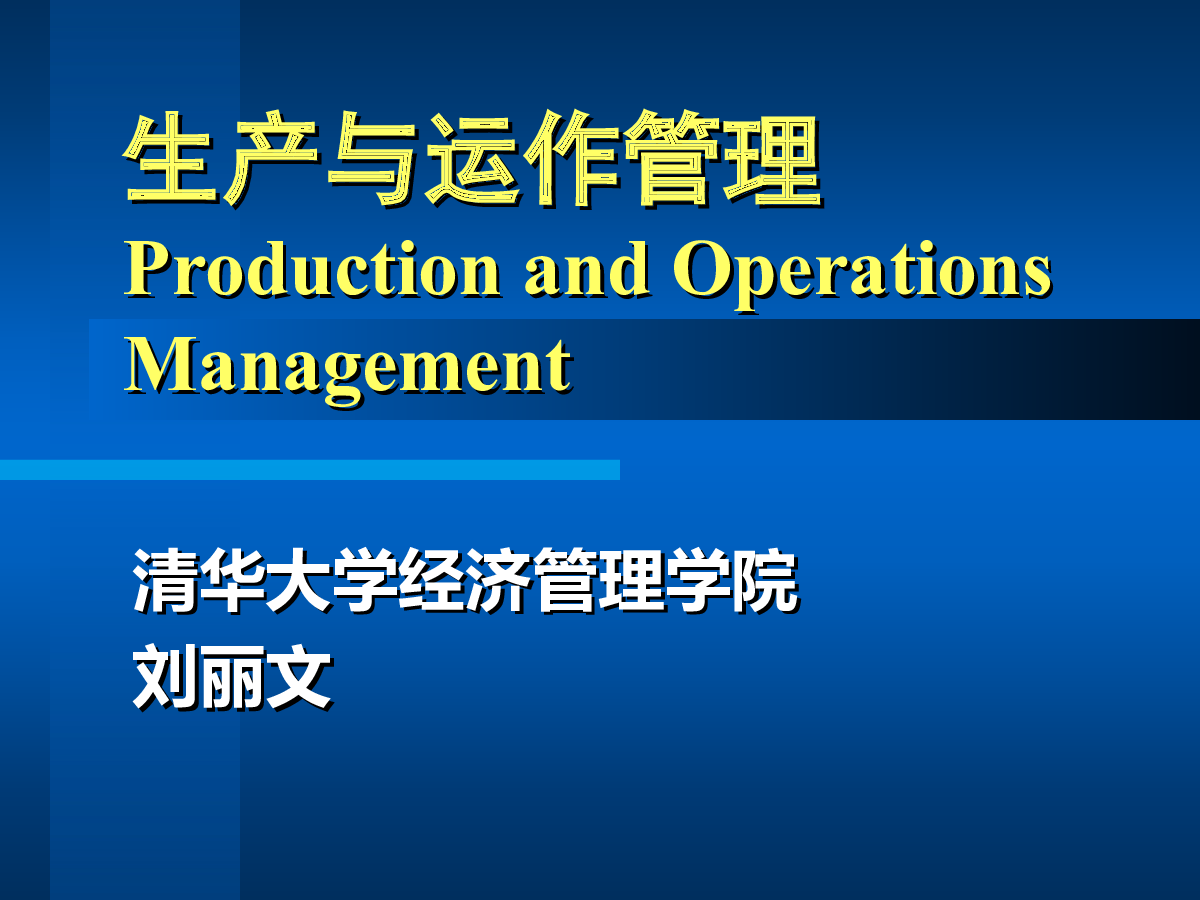 生产与运作管理
Production and Operations Management

清华大学经济管理学院
刘丽文